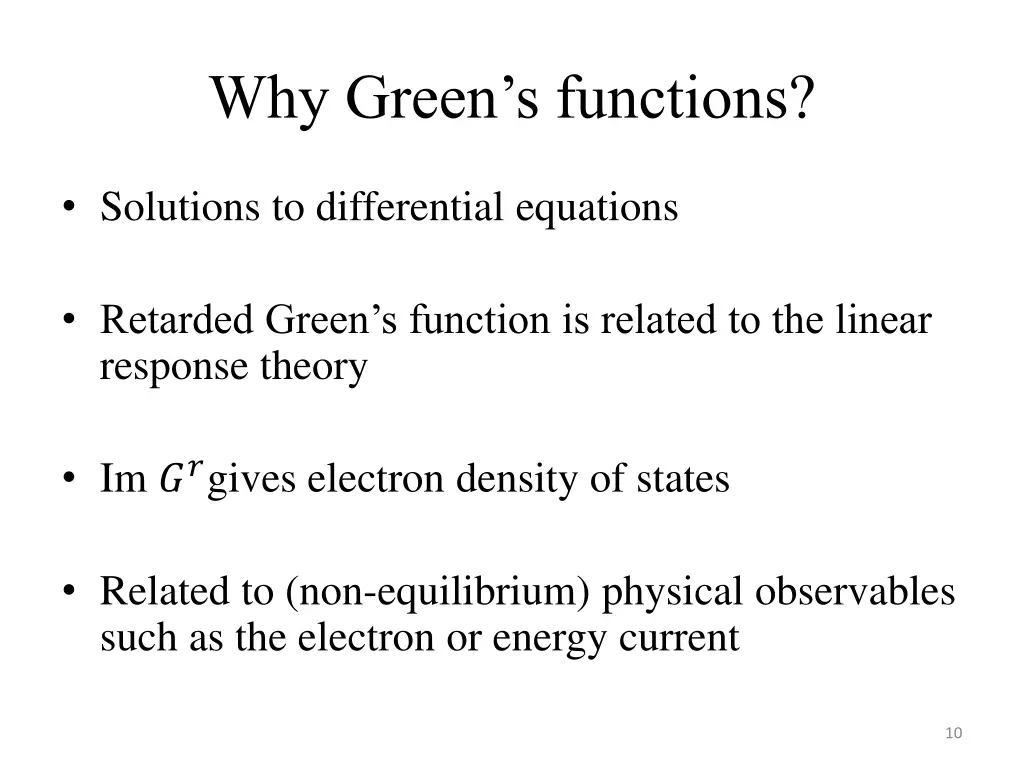 Why Green’s functions?

• Solutions to differential equations

• Retarded Green’s function is related to the linear response theory

• Im $G^r$ gives electron density of states

• Related to (non-equilibrium) physical observables such as the electron or energy current

10